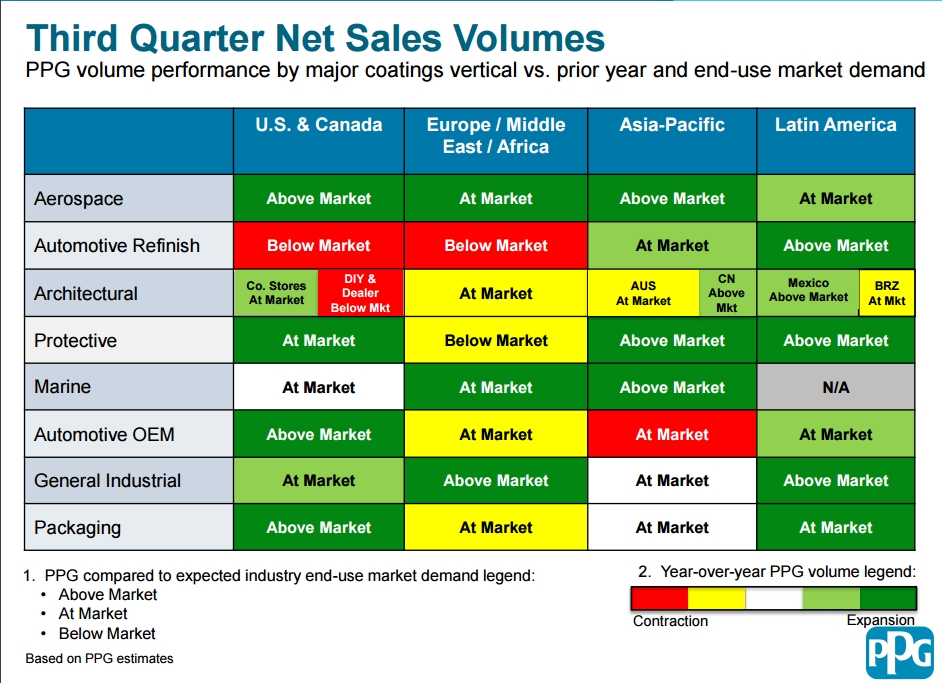 Third Quarter Net Sales Volumes
PPG volume performance by major coatings vertical vs. prior year and end-use market demand

| | U.S. & Canada | Europe / Middle East / Africa | Asia-Pacific | Latin America |
|---|---|---|---|---|
| Aerospace | Above Market | At Market | Above Market | At Market |
| Automotive Refinish | Below Market | Below Market | At Market | Above Market |
| Architectural | Co. Stores At Market / DIY & Dealer Below Mkt | At Market | AUS At Market / CN Above Mkt | Mexico Above Market / BRZ At Mkt |
| Protective | At Market | Below Market | Above Market | Above Market |
| Marine | At Market | At Market | Above Market | N/A |
| Automotive OEM | Above Market | At Market | At Market | At Market |
| General Industrial | At Market | Above Market | At Market | Above Market |
| Packaging | Above Market | At Market | At Market | At Market |

1. PPG compared to expected industry end-use market demand legend:
• Above Market
• At Market
• Below Market

Based on PPG estimates

2. Year-over-year PPG volume legend:
Contraction
Expansion

PPG